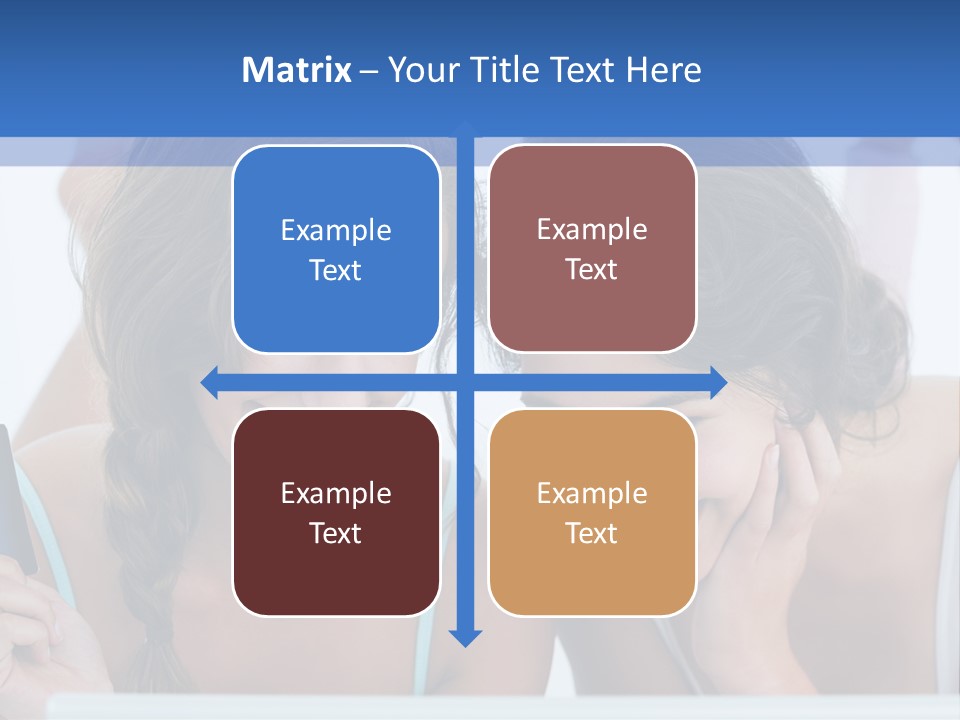 Matrix – Your Title Text Here

Example Text

Example Text

Example Text

Example Text